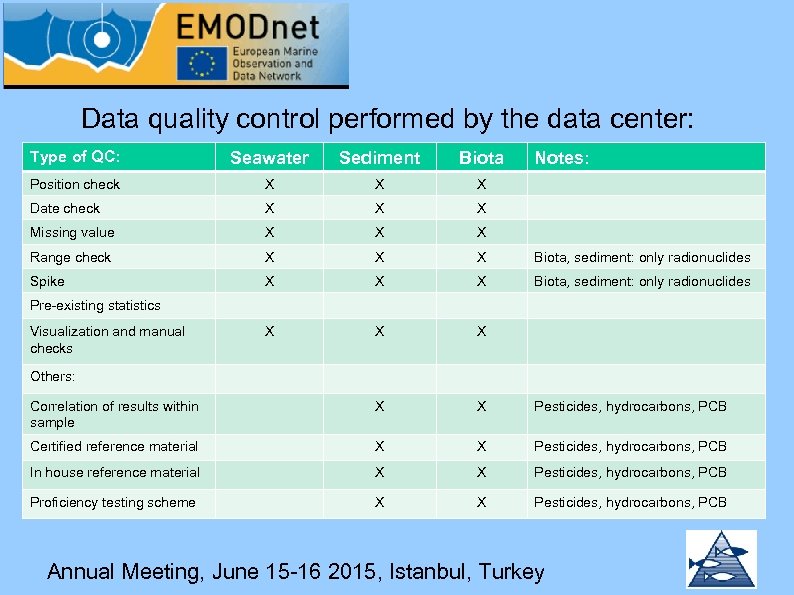 EMODnet
European Marine Observation and Data Network

Data quality control performed by the data center:

| Type of QC: | Seawater | Sediment | Biota | Notes: |
|---|---|---|---|---|
| Position check | X | X | X | |
| Date check | X | X | X | |
| Missing value | X | X | X | |
| Range check | X | X | X | Biota, sediment: only radionuclides |
| Spike | X | X | X | Biota, sediment: only radionuclides |
| Pre-existing statistics | | | | |
| Visualization and manual checks | X | X | X | |
| Others: | | | | |
| Correlation of results within sample | | X | X | Pesticides, hydrocarbons, PCB |
| Certified reference material | | X | X | Pesticides, hydrocarbons, PCB |
| In house reference material | | X | X | Pesticides, hydrocarbons, PCB |
| Proficiency testing scheme | | X | X | Pesticides, hydrocarbons, PCB |

Annual Meeting, June 15-16 2015, Istanbul, Turkey